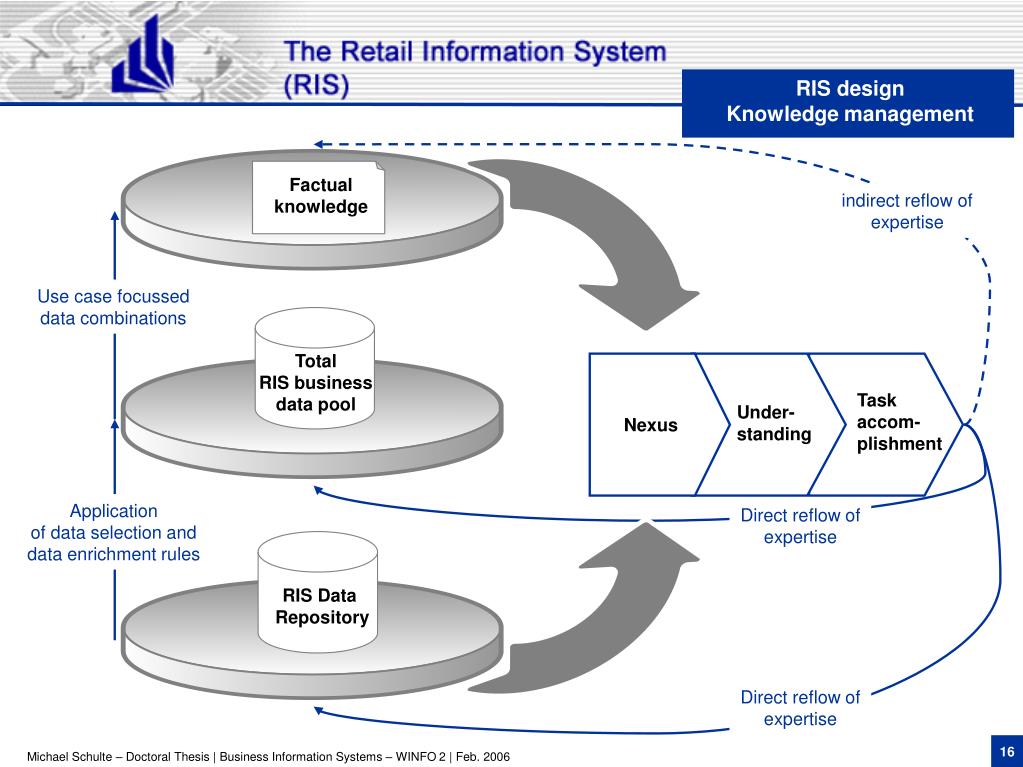 The Retail Information System (RIS)

RIS design
Knowledge management

Factual knowledge

indirect reflow of expertise

Use case focussed data combinations

Total RIS business data pool

Nexus

Under-standing

Task accom-plishment

Application of data selection and data enrichment rules

Direct reflow of expertise

RIS Data Repository

Direct reflow of expertise

Michael Schulte – Doctoral Thesis | Business Information Systems – WINFO 2 | Feb. 2006

16